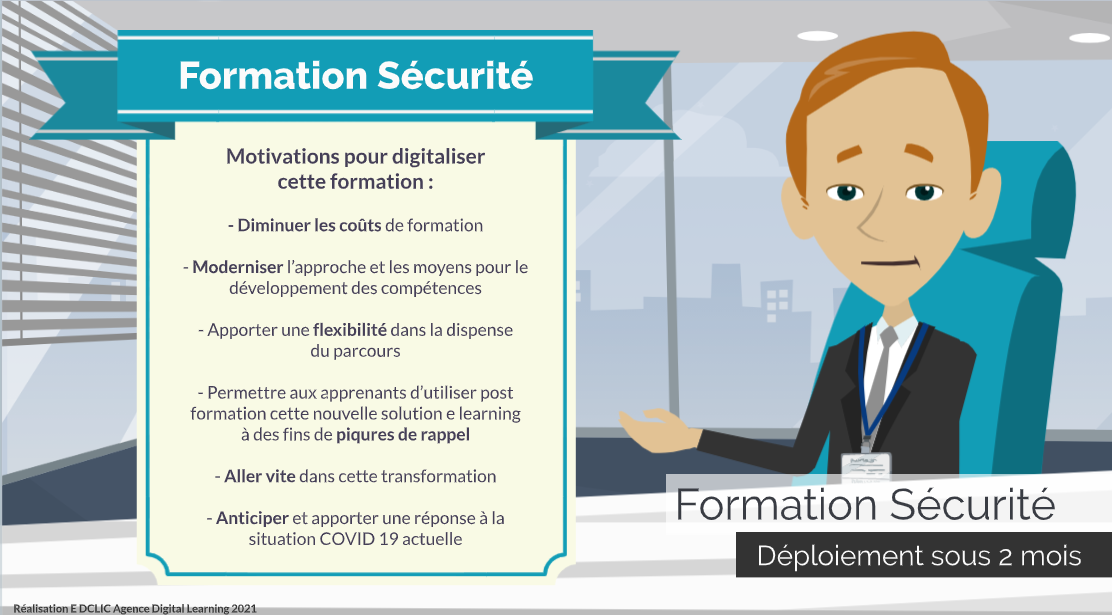 Formation Sécurité

Motivations pour digitaliser cette formation :

- Diminuer les coûts de formation

- Moderniser l'approche et les moyens pour le développement des compétences

- Apporter une flexibilité dans la dispense du parcours

- Permettre aux apprenants d'utiliser post formation cette nouvelle solution e learning à des fins de piqures de rappel

- Aller vite dans cette transformation

- Anticiper et apporter une réponse à la situation COVID 19 actuelle

Formation Sécurité

Déploiement sous 2 mois

Réalisation E DCLIC Agence Digital Learning 2021